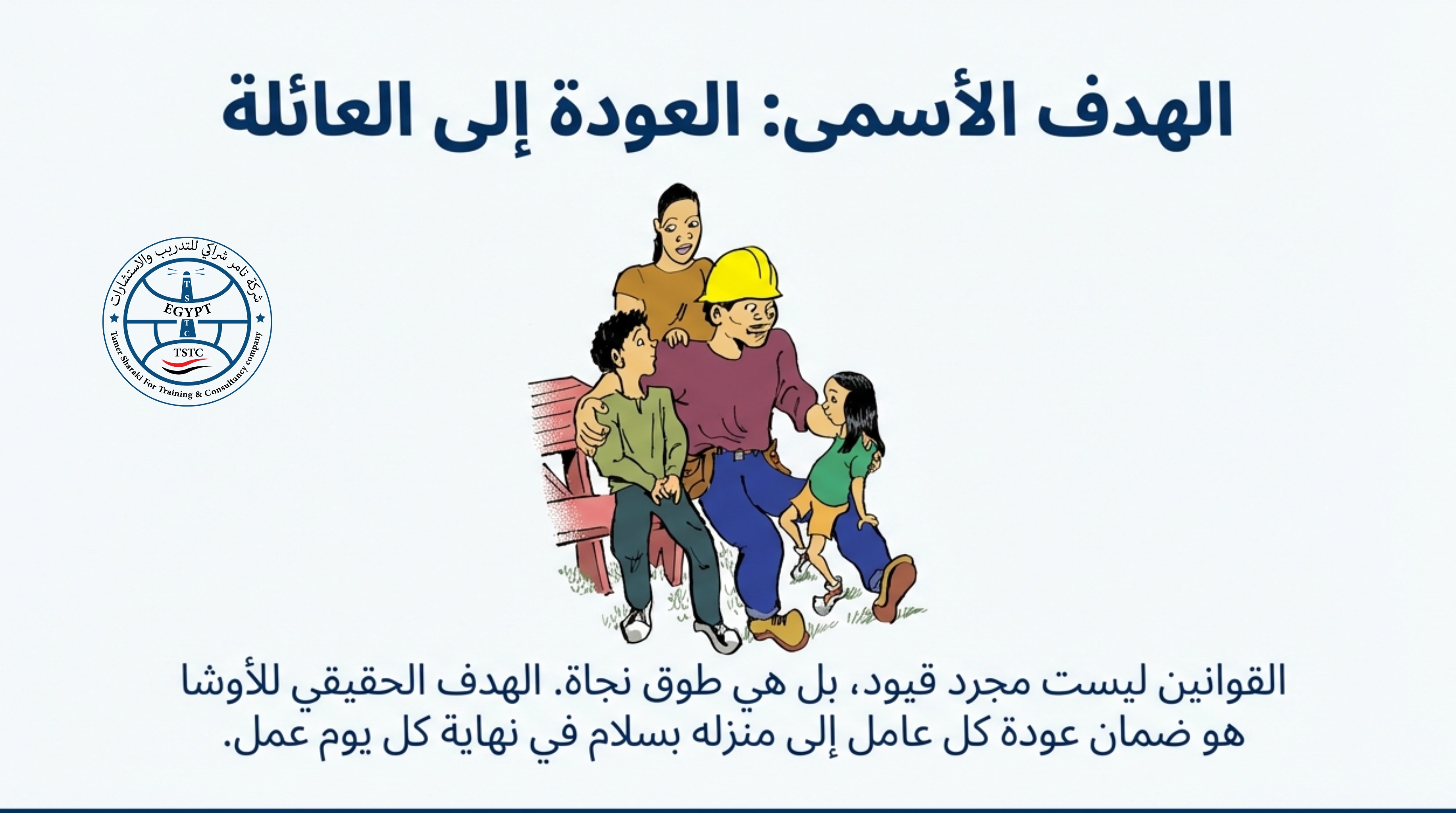 الهدف الأسمى: العودة إلى العائلة

شركة تامر شراكي للتدريب والاستشارات
T S T C
EGYPT
TSTC
Tamer Sharaki For Training & Consultancy company

القوانين ليست مجرد قيود، بل هي طوق نجاة. الهدف الحقيقي للأوشا هو ضمان عودة كل عامل إلى منزله بسلام في نهاية كل يوم عمل.